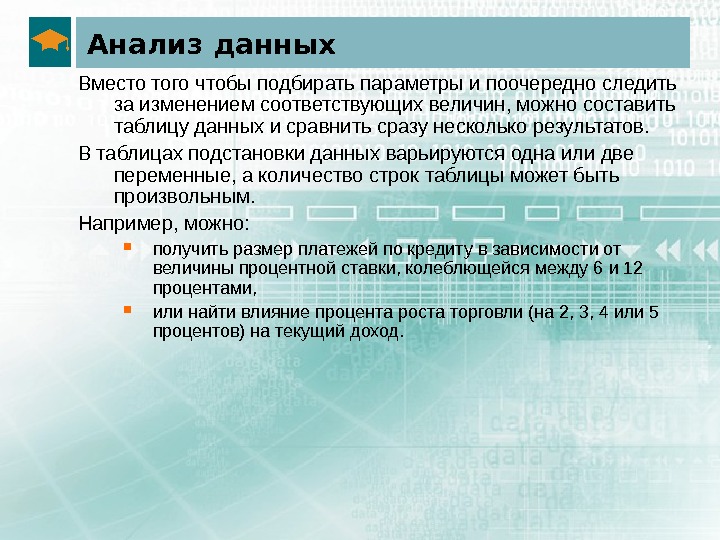 Анализ данных

Вместо того чтобы подбирать параметры и поочередно следить за изменением соответствующих величин, можно составить таблицу данных и сравнить сразу несколько результатов.

В таблицах подстановки данных варьируются одна или две переменные, а количество строк таблицы может быть произвольным.

Например, можно:

получить размер платежей по кредиту в зависимости от величины процентной ставки, колеблющейся между 6 и 12 процентами,

или найти влияние процента роста торговли (на 2, 3, 4 или 5 процентов) на текущий доход.